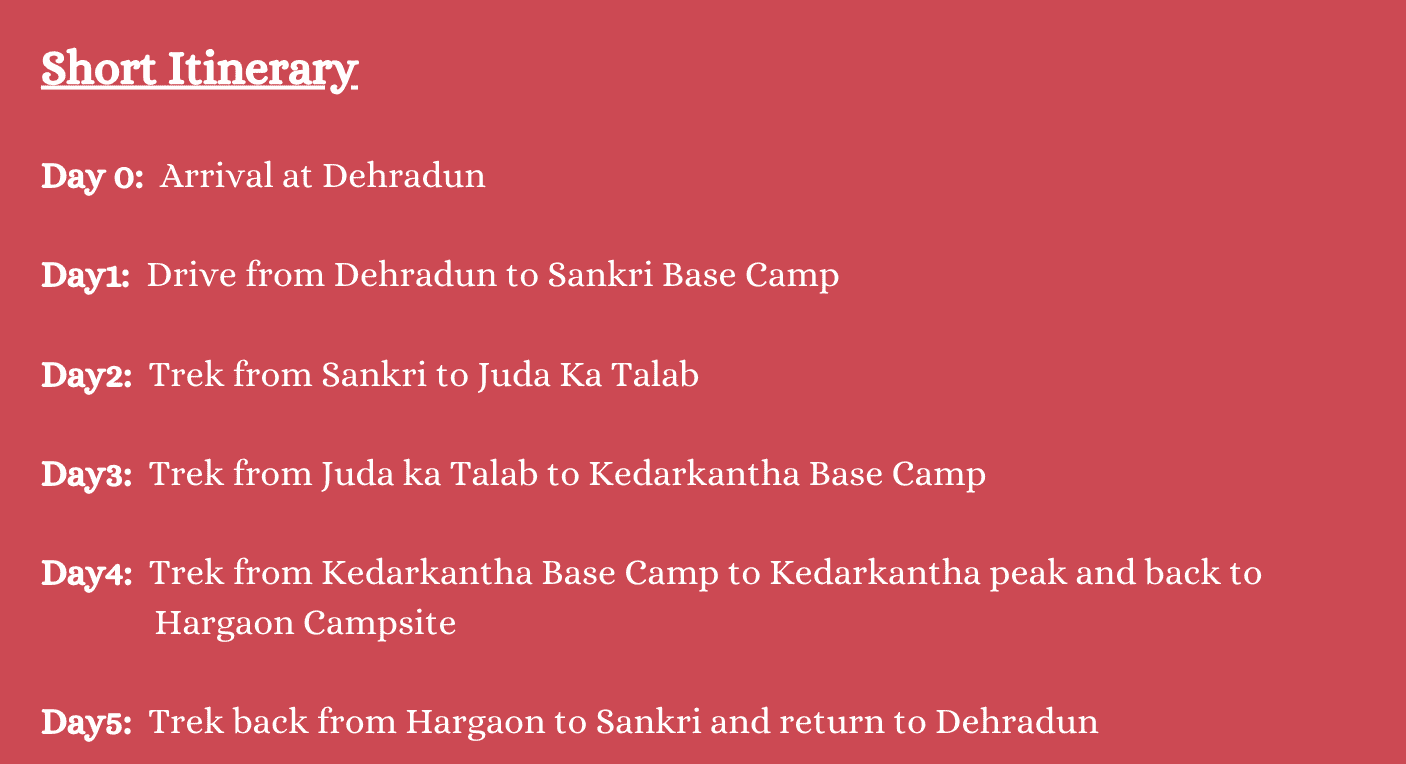 Short Itinerary

Day 0: Arrival at Dehradun

Day1: Drive from Dehradun to Sankri Base Camp

Day2: Trek from Sankri to Juda Ka Talab

Day3: Trek from Juda ka Talab to Kedarkantha Base Camp

Day4: Trek from Kedarkantha Base Camp to Kedarkantha peak and back to Hargaon Campsite

Day5: Trek back from Hargaon to Sankri and return to Dehradun